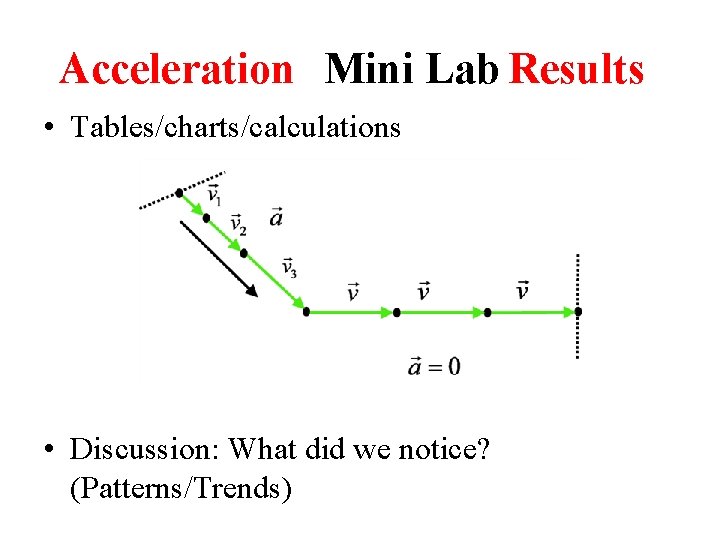 Acceleration Mini Lab Results

• Tables/charts/calculations

$\vec{v}_1$
$\vec{v}_2$
$\vec{a}$
$\vec{v}_3$
$\vec{v}$
$\vec{v}$
$\vec{v}$
$\vec{a} = 0$

• Discussion: What did we notice? (Patterns/Trends)